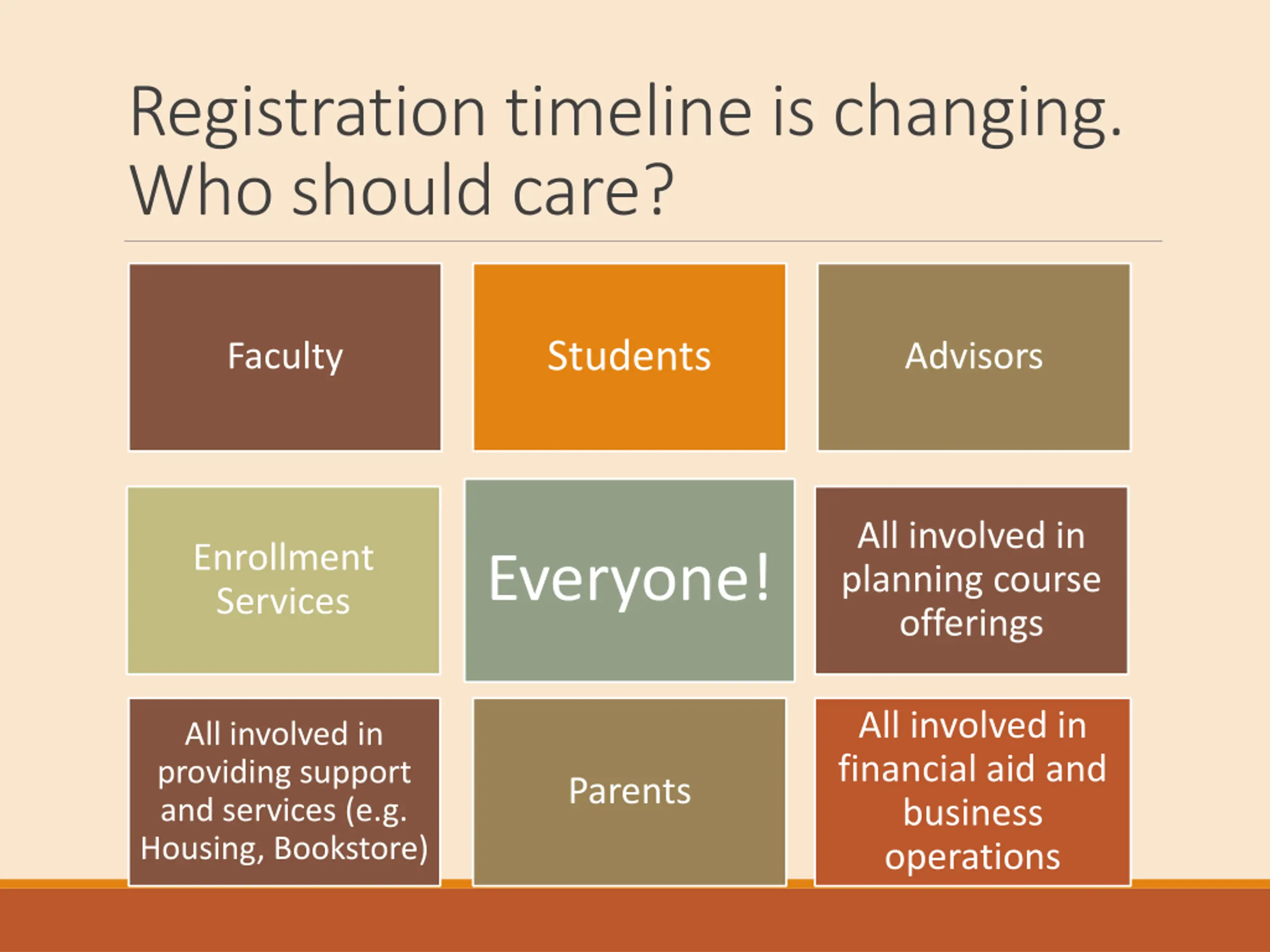 Registration timeline is changing. Who should care?

Faculty

Students

Advisors

Enrollment Services

Everyone!

All involved in planning course offerings

All involved in providing support and services (e.g. Housing, Bookstore)

Parents

All involved in financial aid and business operations